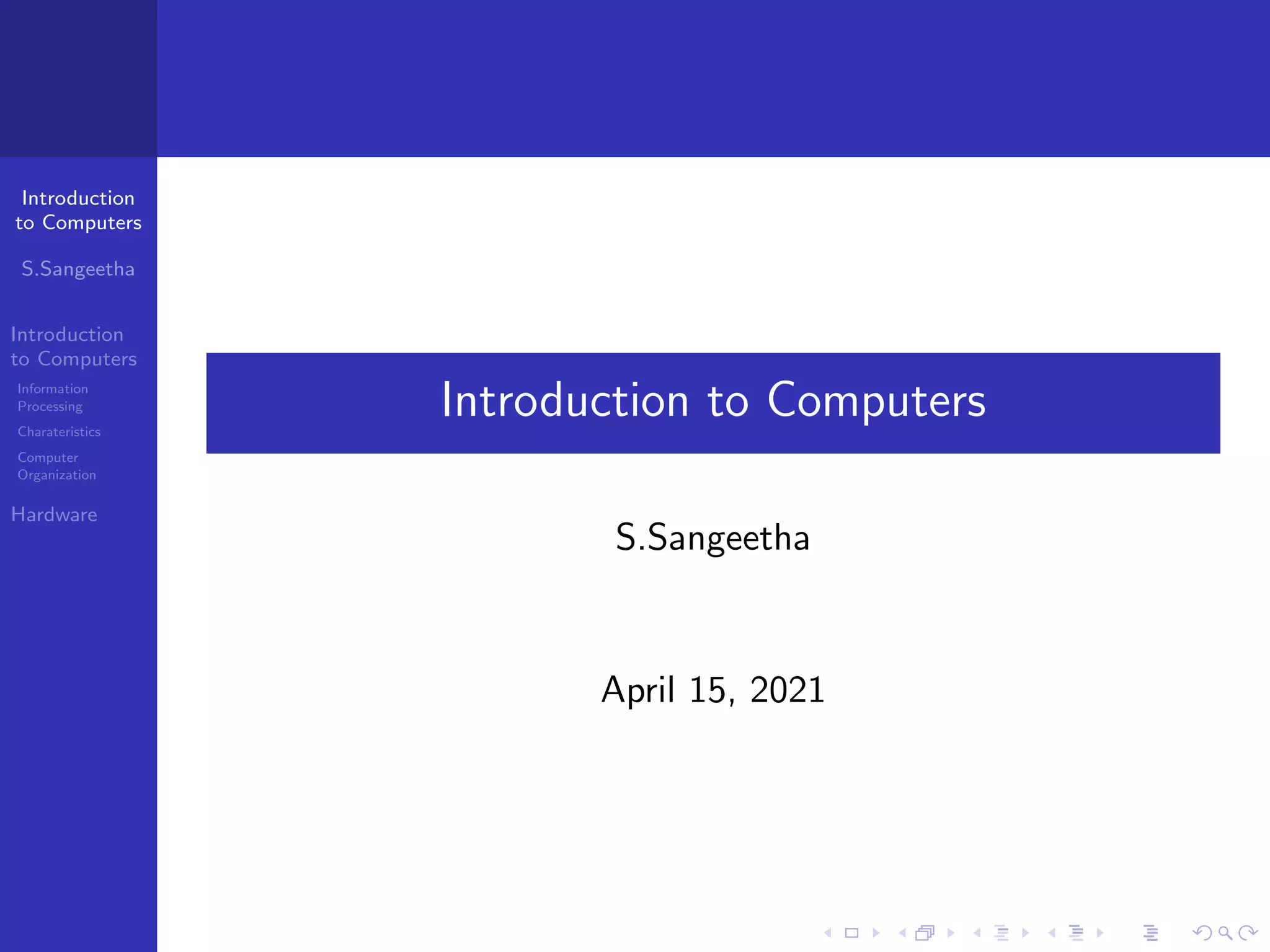 Introduction to Computers

S.Sangeetha

Introduction to Computers

Information Processing

Charateristics

Computer Organization

Hardware

Introduction to Computers

S.Sangeetha

April 15, 2021